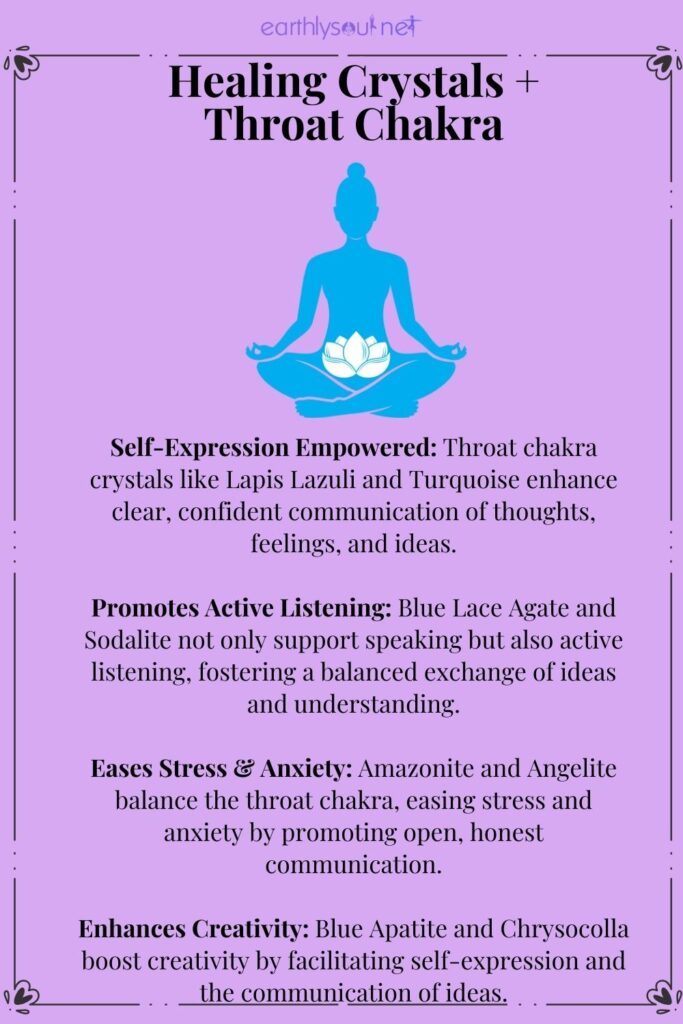 earthlysoul.net

Healing Crystals + Throat Chakra

Self-Expression Empowered: Throat chakra crystals like Lapis Lazuli and Turquoise enhance clear, confident communication of thoughts, feelings, and ideas.

Promotes Active Listening: Blue Lace Agate and Sodalite not only support speaking but also active listening, fostering a balanced exchange of ideas and understanding.

Eases Stress & Anxiety: Amazonite and Angelite balance the throat chakra, easing stress and anxiety by promoting open, honest communication.

Enhances Creativity: Blue Apatite and Chrysocolla boost creativity by facilitating self-expression and the communication of ideas.